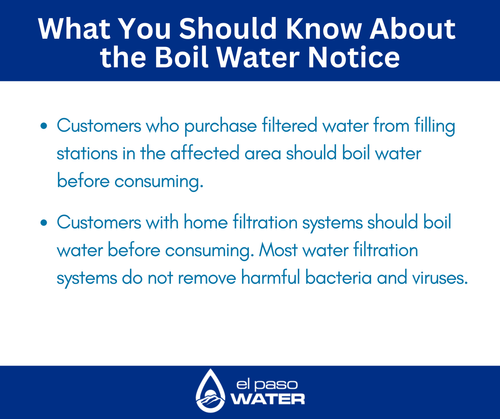 What You Should Know About the Boil Water Notice

• Customers who purchase filtered water from filling stations in the affected area should boil water before consuming.

• Customers with home filtration systems should boil water before consuming. Most water filtration systems do not remove harmful bacteria and viruses.

el paso
WATER